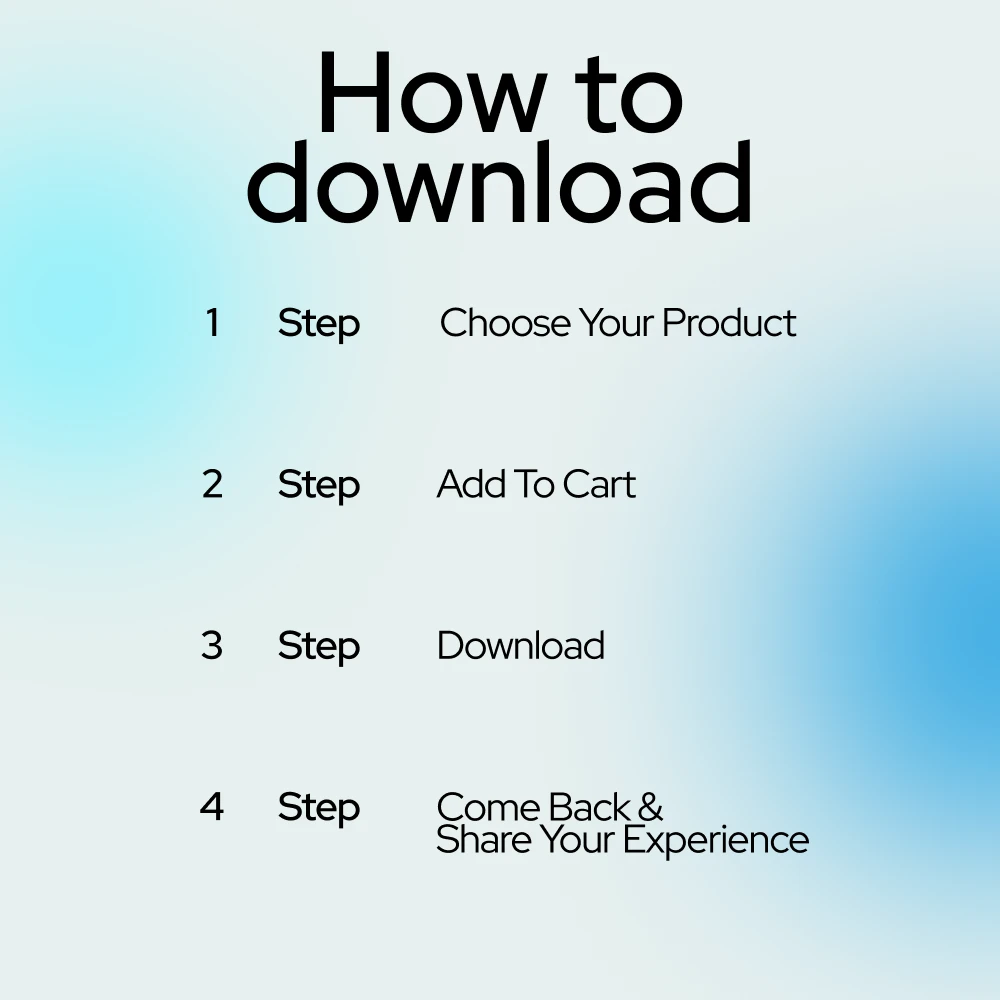 How to download

1 Step Choose Your Product

2 Step Add To Cart

3 Step Download

4 Step Come Back & Share Your Experience